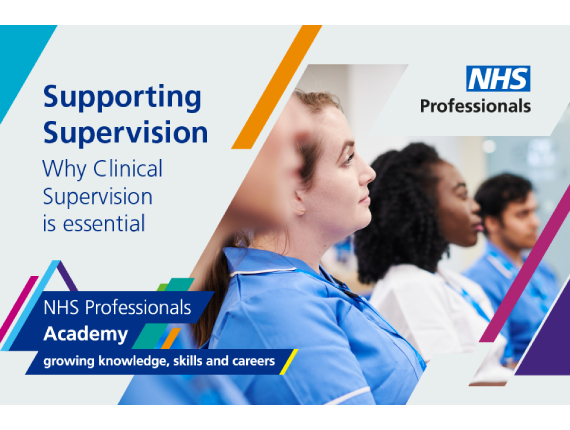 Supporting Supervision
Why Clinical Supervision is essential

NHS
Professionals

NHS Professionals
Academy
growing knowledge, skills and careers